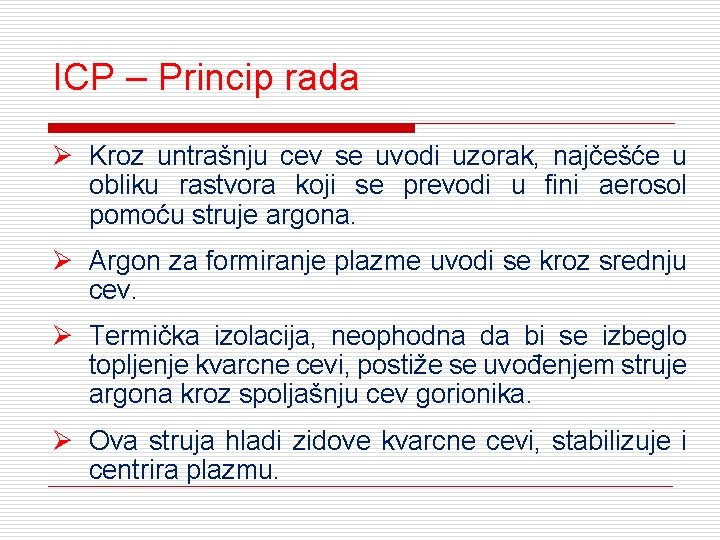 ICP – Princip rada

➢ Kroz untrašnju cev se uvodi uzorak, najčešće u obliku rastvora koji se prevodi u fini aerosol pomoću struje argona.

➢ Argon za formiranje plazme uvodi se kroz srednju cev.

➢ Termička izolacija, neophodna da bi se izbeglo topljenje kvarcne cevi, postiže se uvođenjem struje argona kroz spoljašnju cev gorionika.

➢ Ova struja hladi zidove kvarcne cevi, stabilizuje i centrira plazmu.